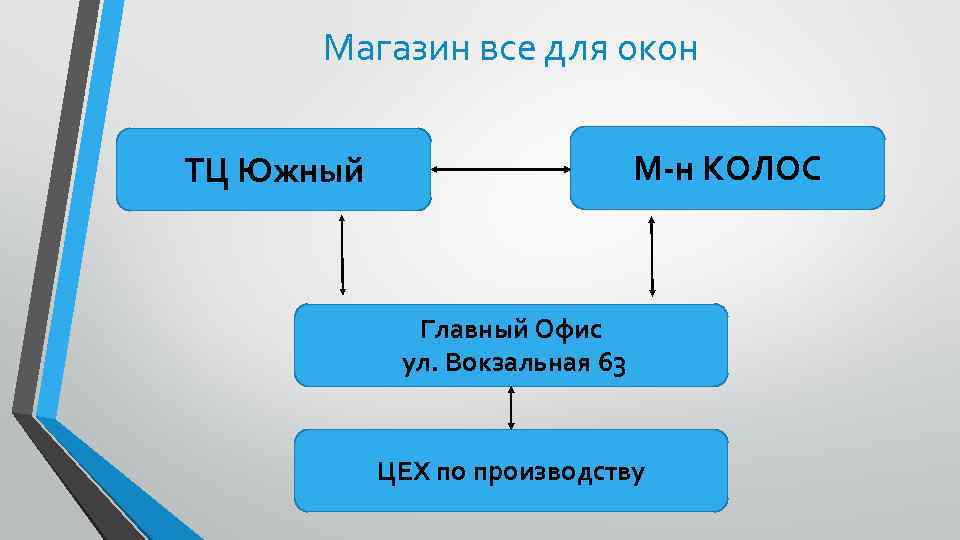 Магазин все для окон

ТЦ Южный

М-н КОЛОС

Главный Офис
ул. Вокзальная 63

ЦЕХ по производству